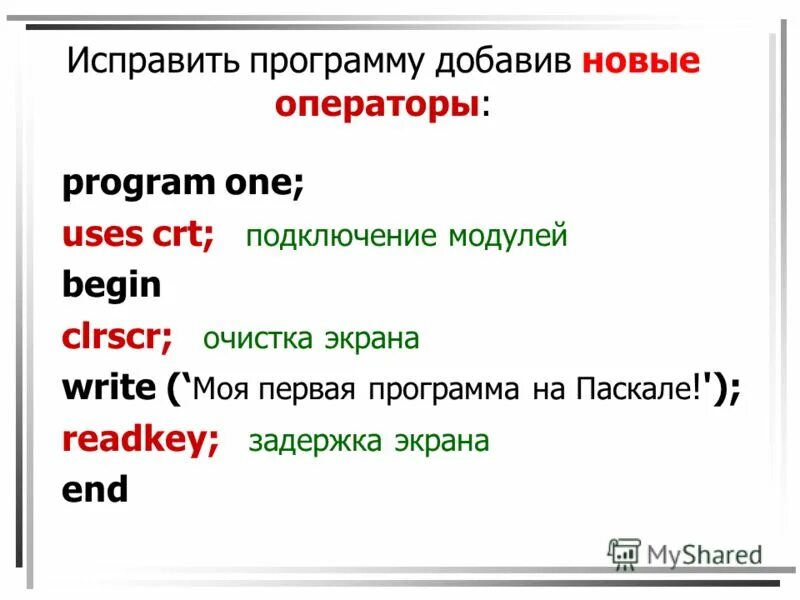 Исправить программу добавив новые операторы:

program one;
uses crt; подключение модулей
begin
clrscr; очистка экрана
write (‘Моя первая программа на Паскале!');
readkey; задержка экрана
end

MyShared